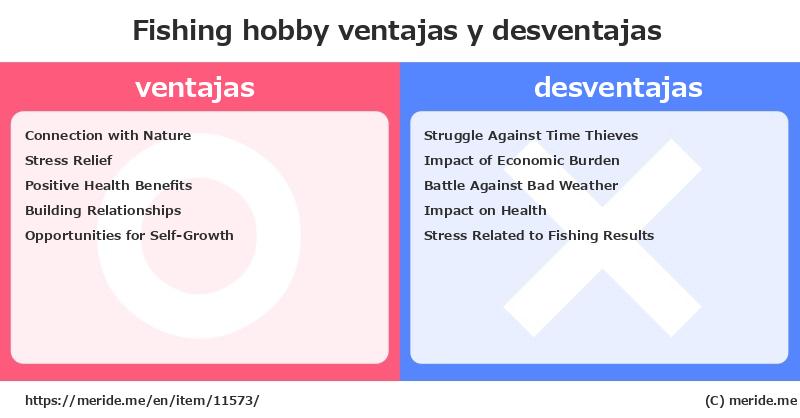 Fishing hobby ventajas y desventajas

ventajas

Connection with Nature
Stress Relief
Positive Health Benefits
Building Relationships
Opportunities for Self-Growth

desventajas

Struggle Against Time Thieves
Impact of Economic Burden
Battle Against Bad Weather
Impact on Health
Stress Related to Fishing Results

https://meride.me/en/item/11573/

(C) meride.me